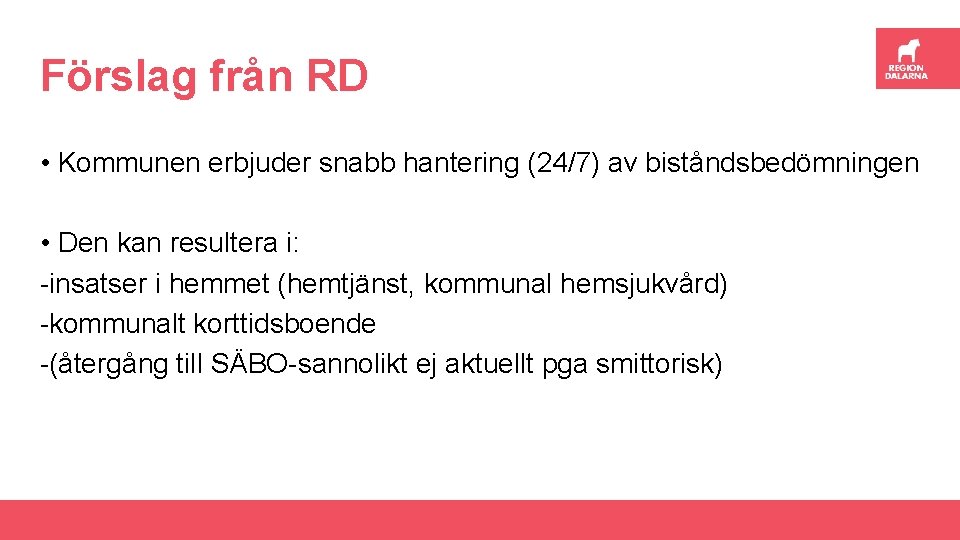 Förslag från RD

REGION DALARNA

• Kommunen erbjuder snabb hantering (24/7) av biståndsbedömningen

• Den kan resultera i:
-insatser i hemmet (hemtjänst, kommunal hemsjukvård)
-kommunalt korttidsboende
-(återgång till SÄBO-sannolikt ej aktuellt pga smittorisk)